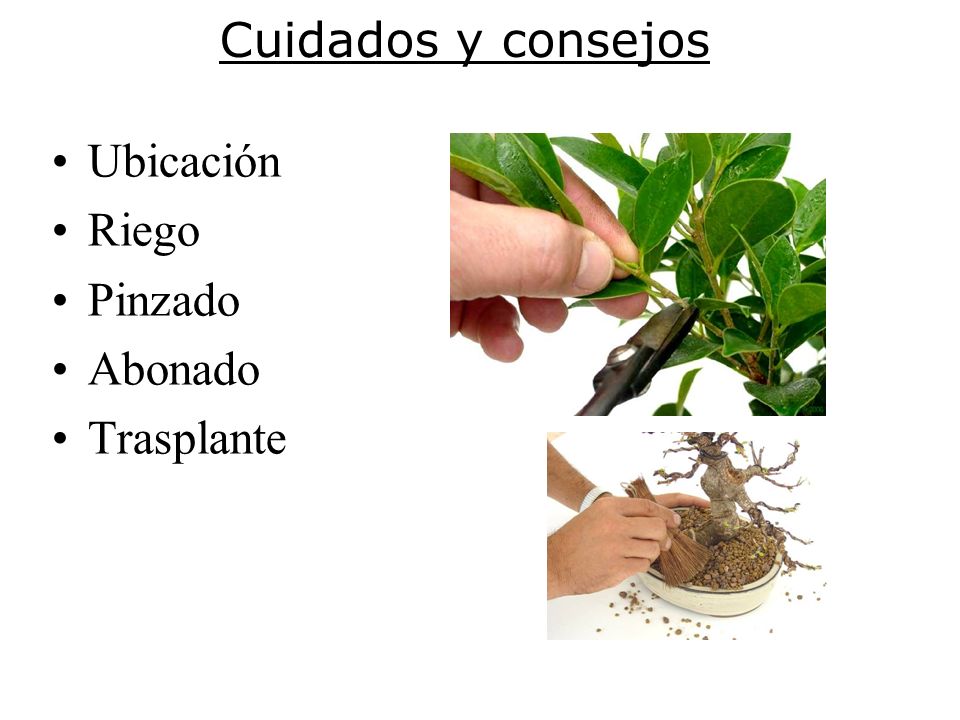 Cuidados y consejos

• Ubicación
• Riego
• Pinzado
• Abonado
• Trasplante